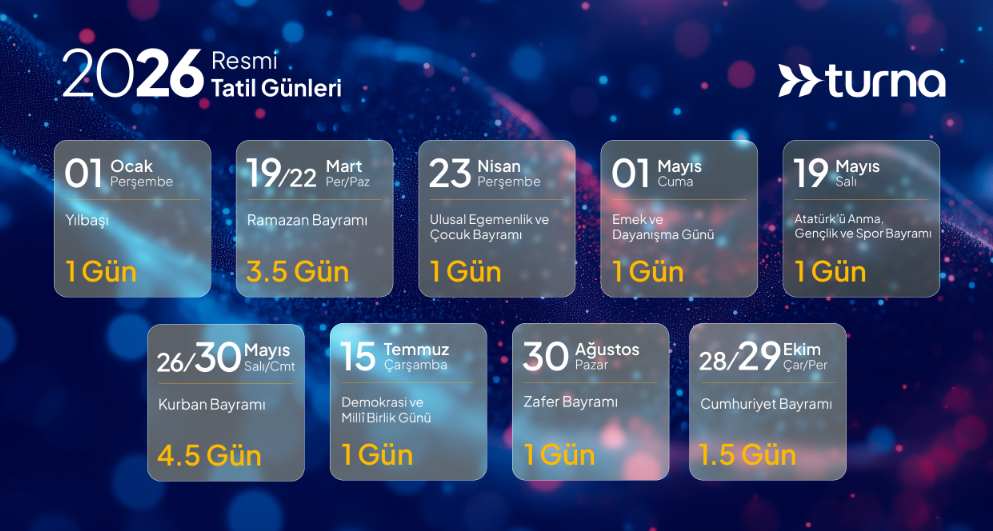 2026 Resmi Tatil Günleri

turna

01 Ocak Perşembe
Yılbaşı
1 Gün

19/22 Mart Per/Paz
Ramazan Bayramı
3.5 Gün

23 Nisan Perşembe
Ulusal Egemenlik ve Çocuk Bayramı
1 Gün

01 Mayıs Cuma
Emek ve Dayanışma Günü
1 Gün

19 Mayıs Salı
Atatürk'ü Anma, Gençlik ve Spor Bayramı
1 Gün

26/30 Mayıs Salı/Cmt
Kurban Bayramı
4.5 Gün

15 Temmuz Çarşamba
Demokrasi ve Millî Birlik Günü
1 Gün

30 Ağustos Pazar
Zafer Bayramı
1 Gün

28/29 Ekim Çar/Per
Cumhuriyet Bayramı
1.5 Gün